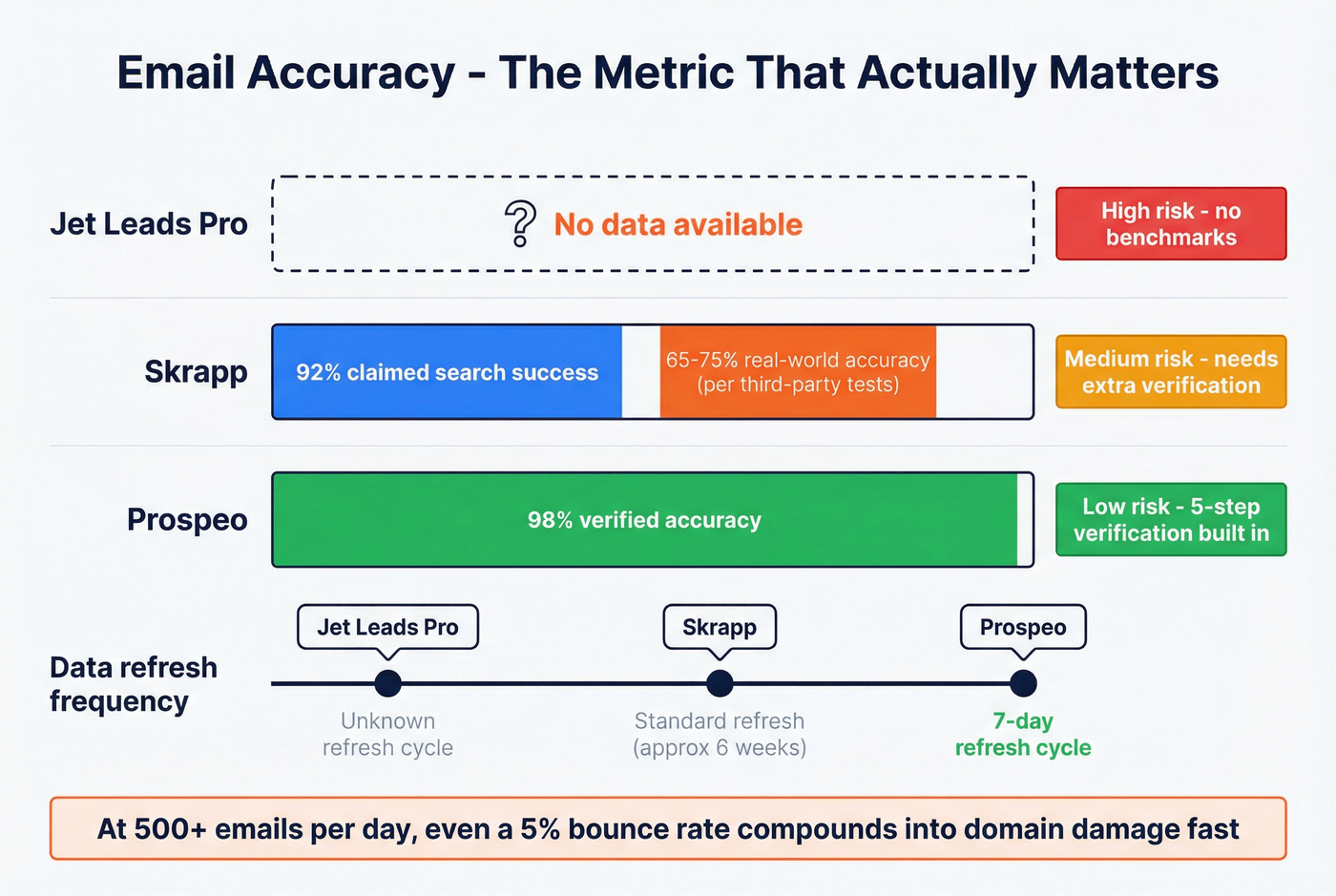 Email Accuracy - The Metric That Actually Matters

Jet Leads Pro

? No data available

High risk - no benchmarks

Skrapp

92% claimed search success

65-75% real-world accuracy (per third-party tests)

Medium risk - needs extra verification

Prospeo

98% verified accuracy

Low risk - 5-step verification built in

Data refresh frequency

Jet Leads Pro

Unknown refresh cycle

Skrapp

Standard refresh (approx 6 weeks)

Prospeo

7-day refresh cycle

At 500+ emails per day, even a 5% bounce rate compounds into domain damage fast